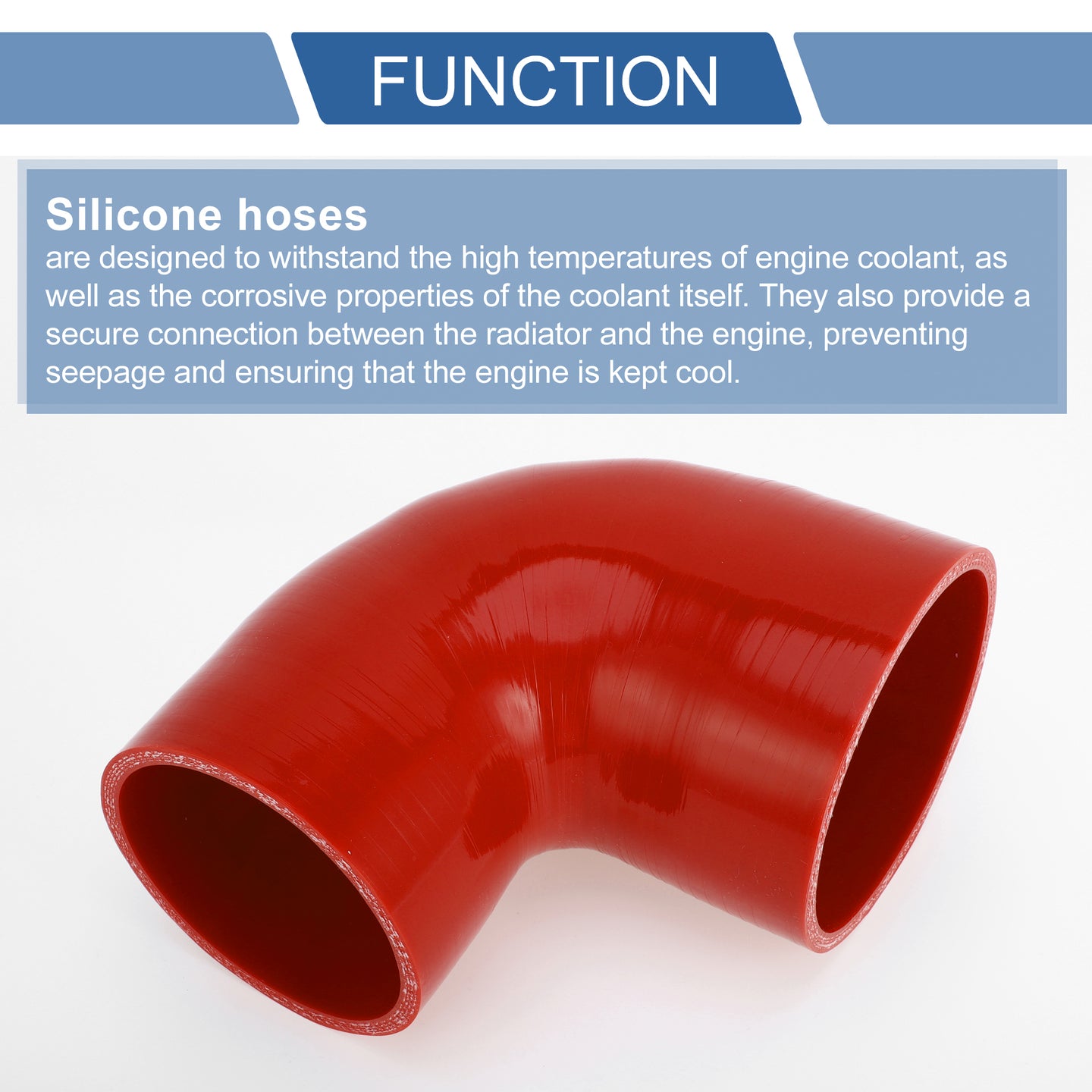 FUNCTION

Silicone hoses
are designed to withstand the high temperatures of engine coolant, as well as the corrosive properties of the coolant itself. They also provide a secure connection between the radiator and the engine, preventing seepage and ensuring that the engine is kept cool.